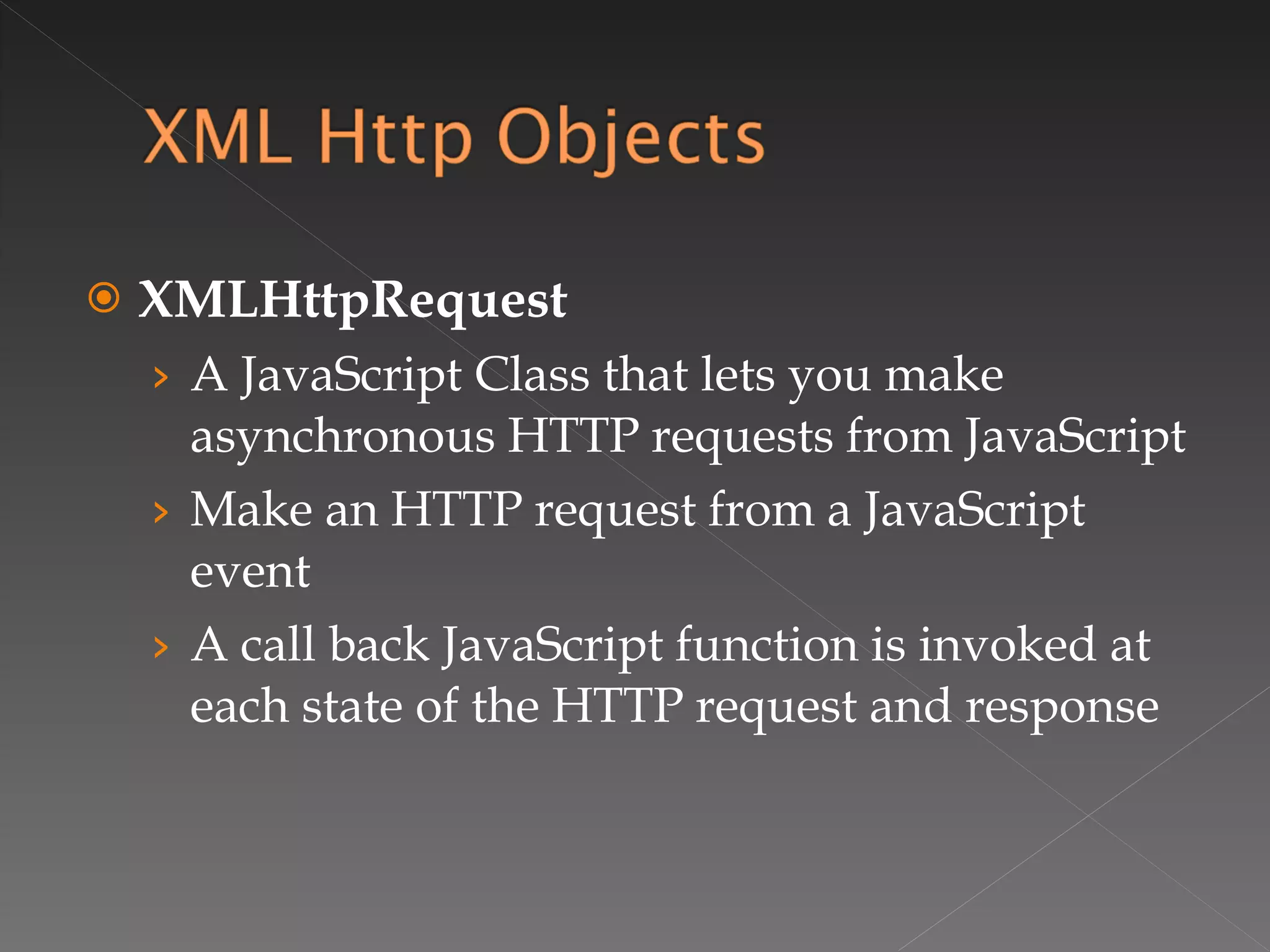 XML Http Objects

XMLHttpRequest

› A JavaScript Class that lets you make asynchronous HTTP requests from JavaScript

› Make an HTTP request from a JavaScript event

› A call back JavaScript function is invoked at each state of the HTTP request and response